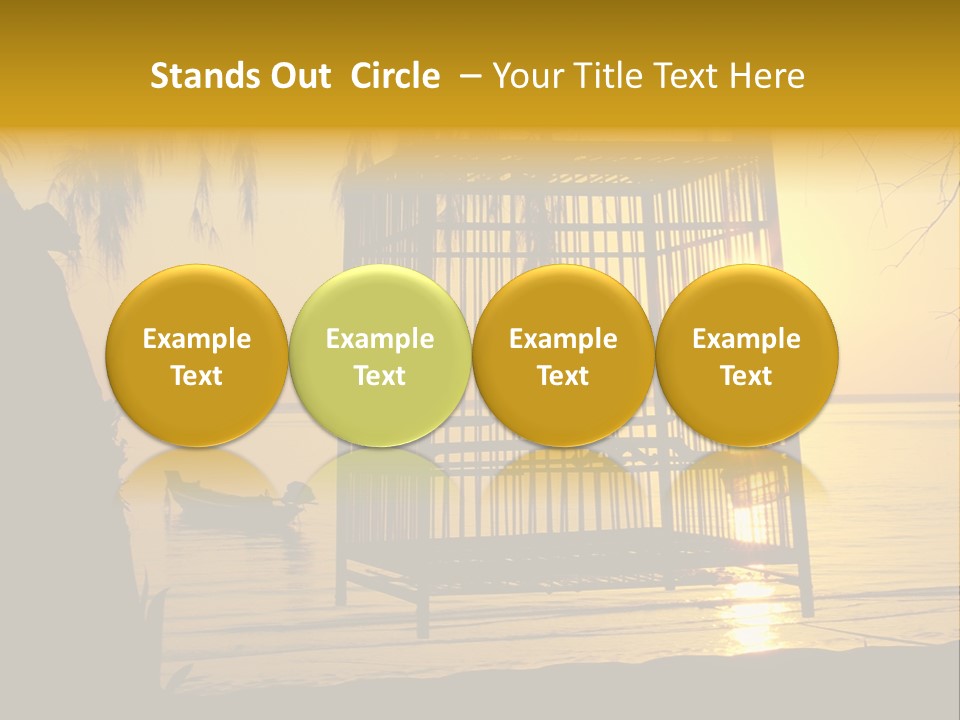 Stands Out Circle – Your Title Text Here

Example Text

Example Text

Example Text

Example Text